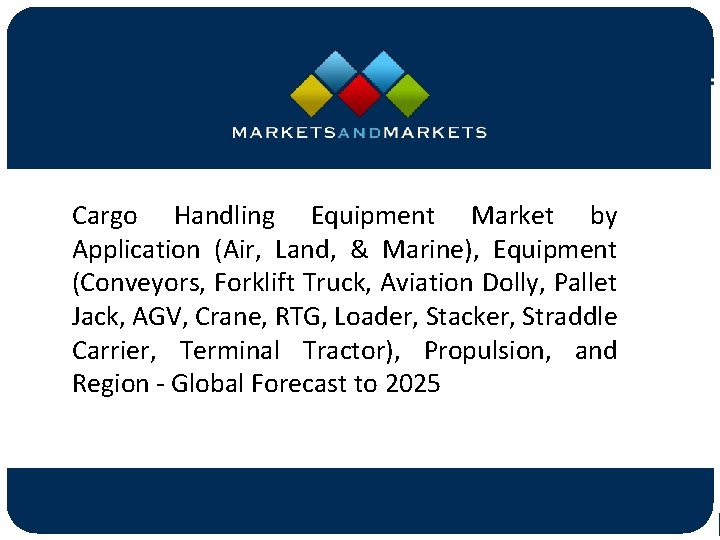 MARKETSANDMARKETS

Cargo Handling Equipment Market by Application (Air, Land, & Marine), Equipment (Conveyors, Forklift Truck, Aviation Dolly, Pallet Jack, AGV, Crane, RTG, Loader, Stacker, Straddle Carrier, Terminal Tractor), Propulsion, and Region - Global Forecast to 2025